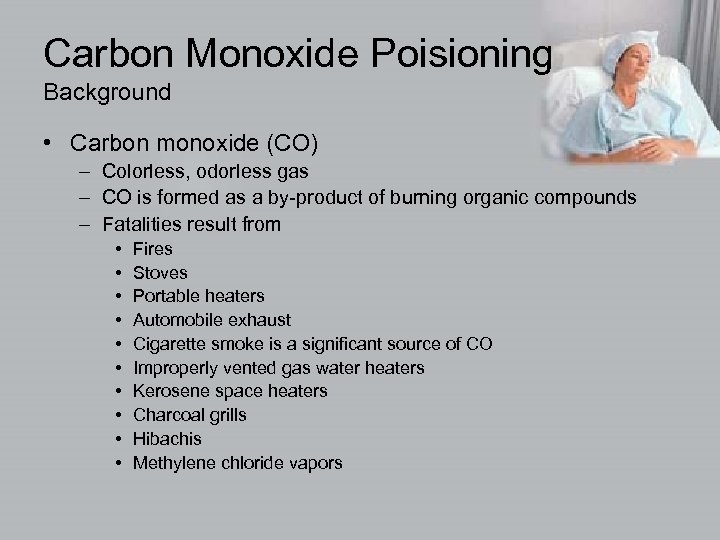 Carbon Monoxide Poisioning
Background

• Carbon monoxide (CO)
– Colorless, odorless gas
– CO is formed as a by-product of burning organic compounds
– Fatalities result from
• Fires
• Stoves
• Portable heaters
• Automobile exhaust
• Cigarette smoke is a significant source of CO
• Improperly vented gas water heaters
• Kerosene space heaters
• Charcoal grills
• Hibachis
• Methylene chloride vapors